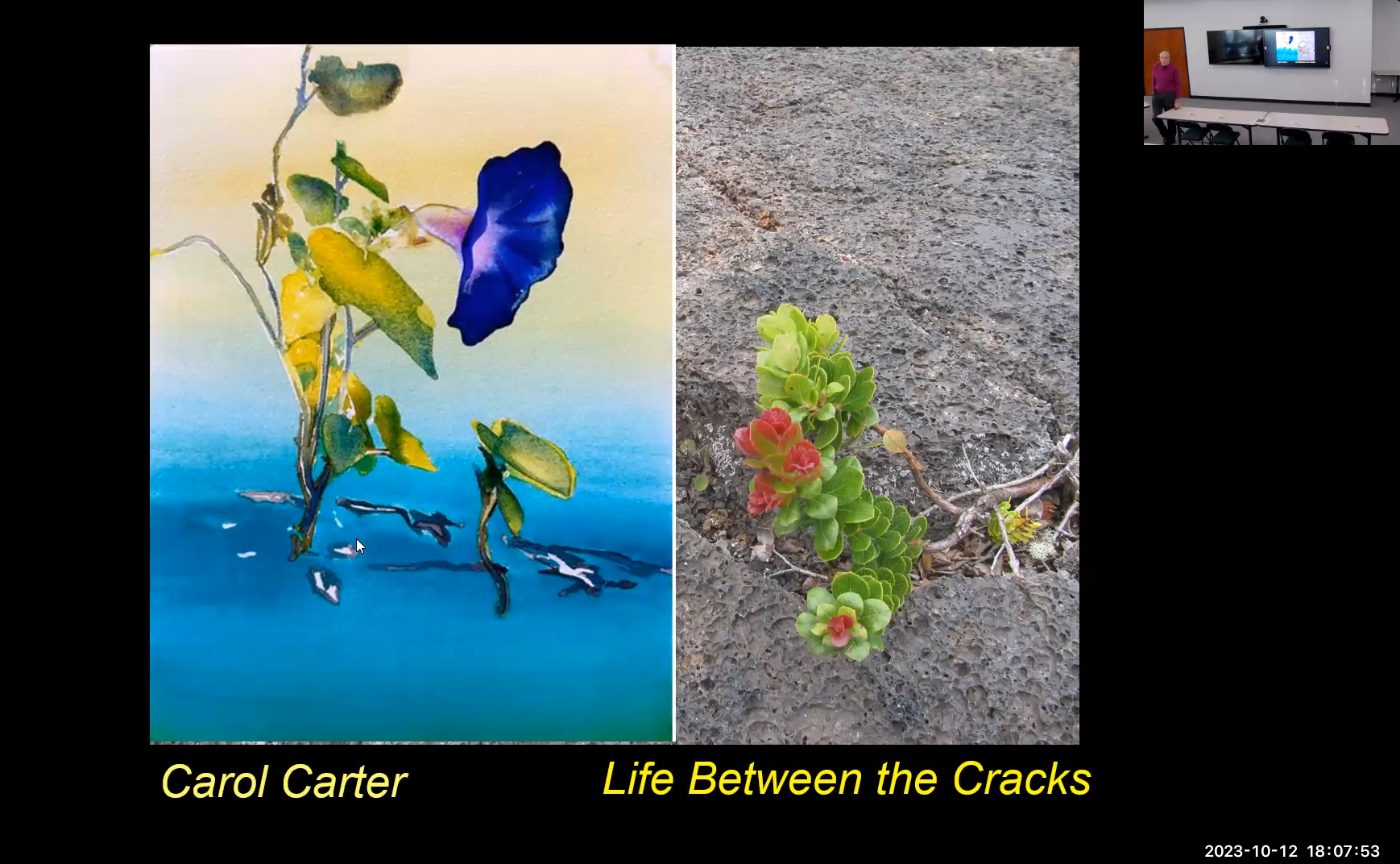 Carol Carter

Life Between the Cracks

2023-10-12 18:07:53